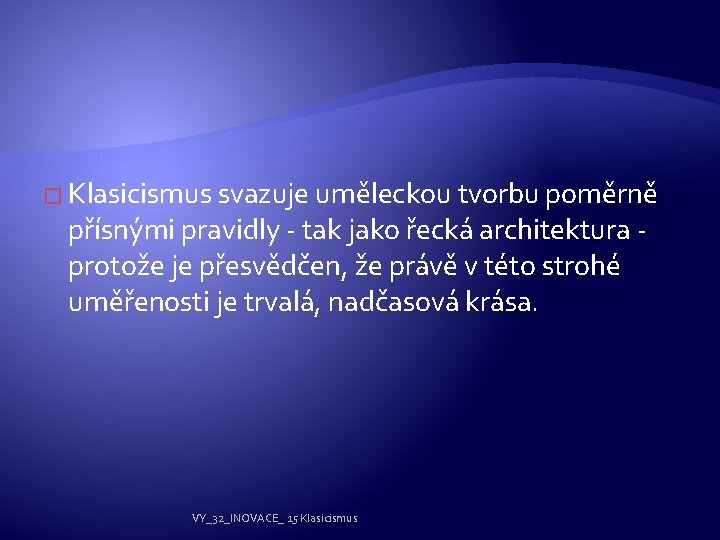 Klasicismus svazuje uměleckou tvorbu poměrně přísnými pravidly - tak jako řecká architektura - protože je přesvědčen, že právě v této strohé uměřenosti je trvalá, nadčasová krása.

VY_32_INOVACE_ 15 Klasicismus